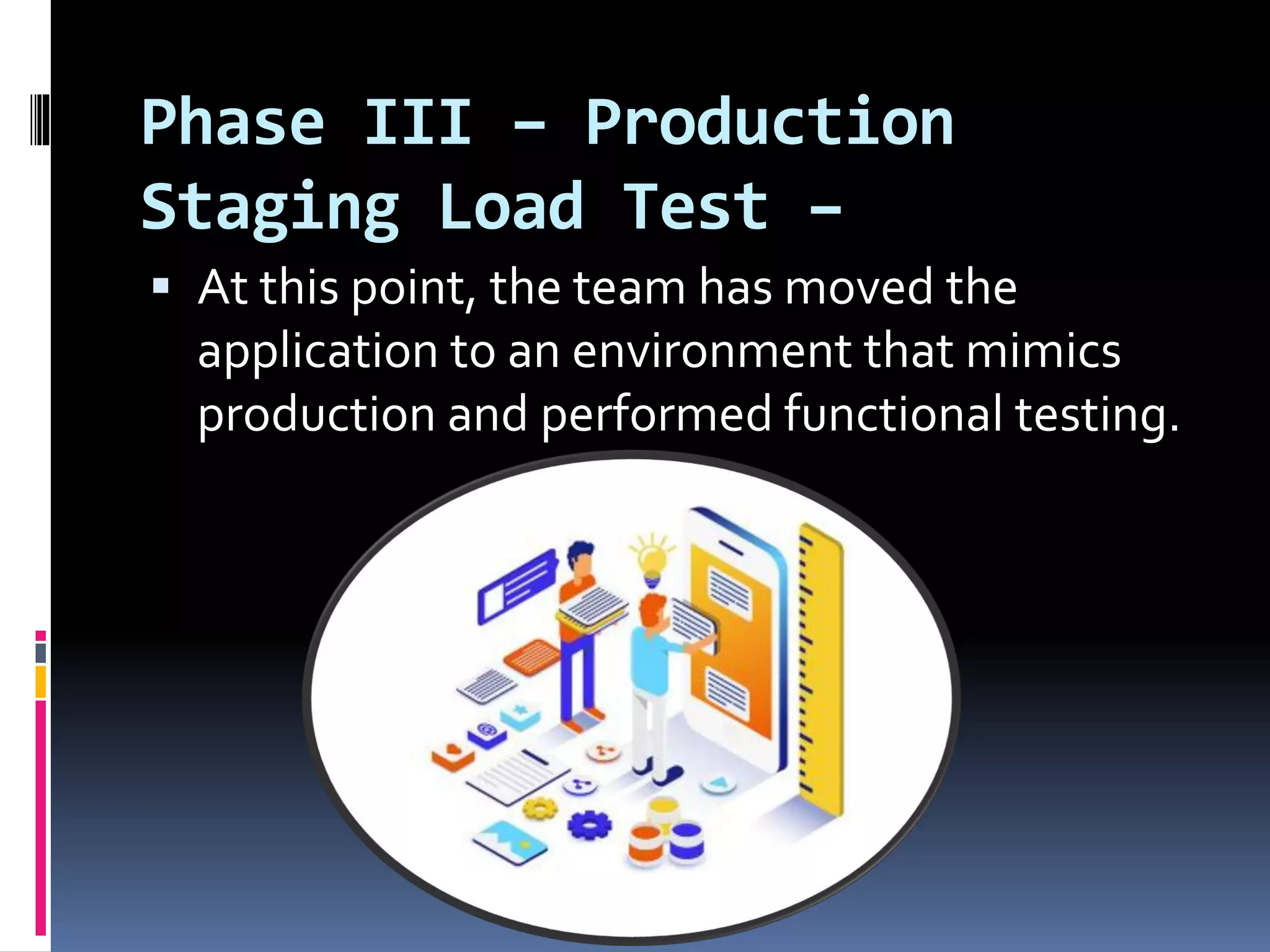 Phase III – Production Staging Load Test –

▪ At this point, the team has moved the application to an environment that mimics production and performed functional testing.